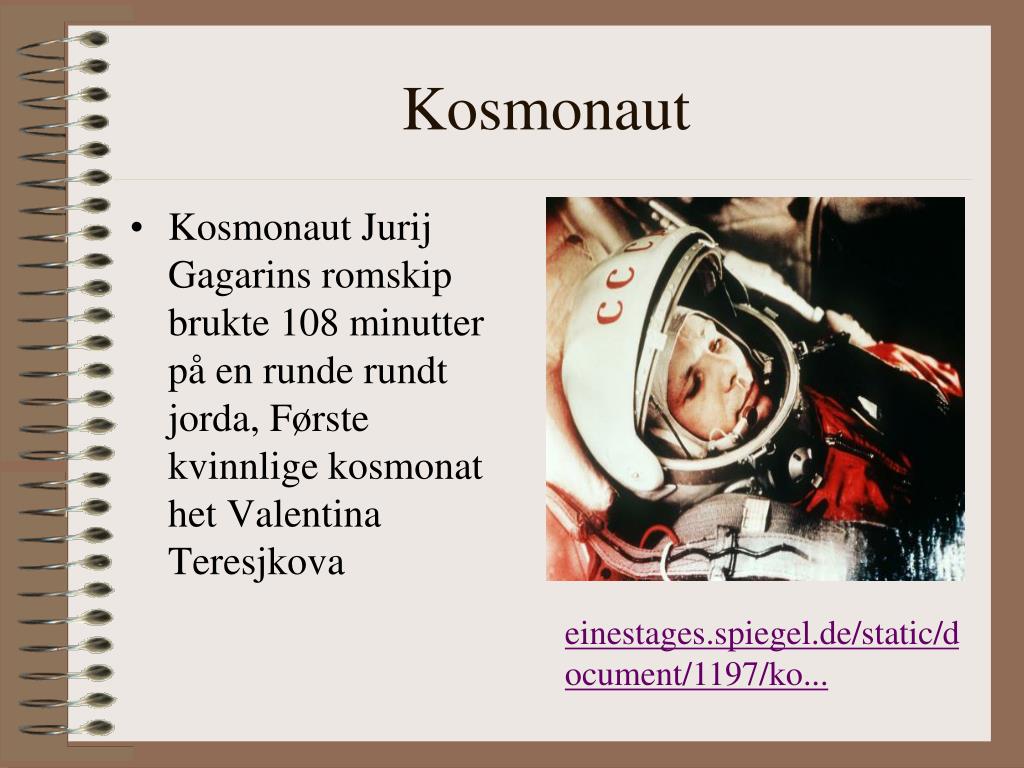 Kosmonaut

• Kosmonaut Jurij Gagarins romskip brukte 108 minutter på en runde rundt jorda, Første kvinnlige kosmonat het Valentina Teresjkova

CCC

einestages.spiegel.de/static/document/1197/ko...